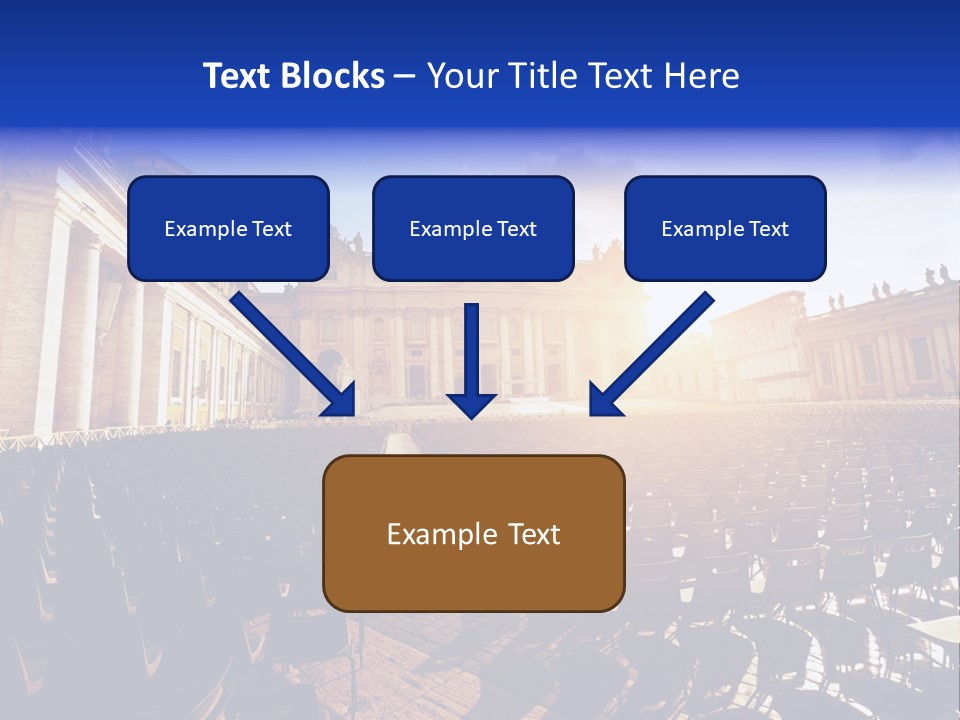 Text Blocks – Your Title Text Here

Example Text

Example Text

Example Text

Example Text